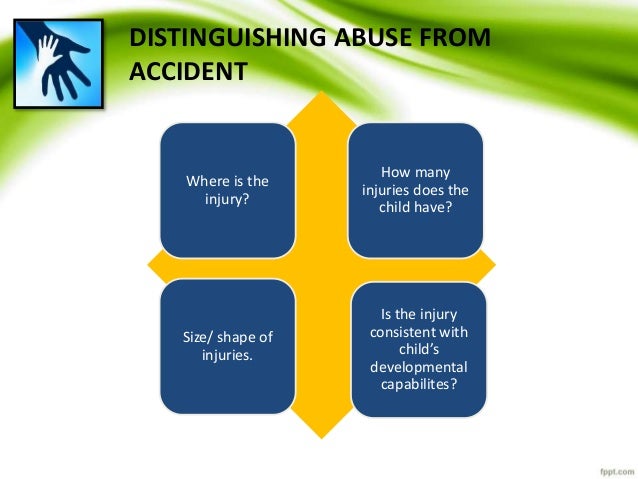 DISTINGUISHING ABUSE FROM ACCIDENT

Where is the injury?

How many injuries does the child have?

Size/ shape of injuries.

Is the injury consistent with child's developmental capabilites?

fppt.com